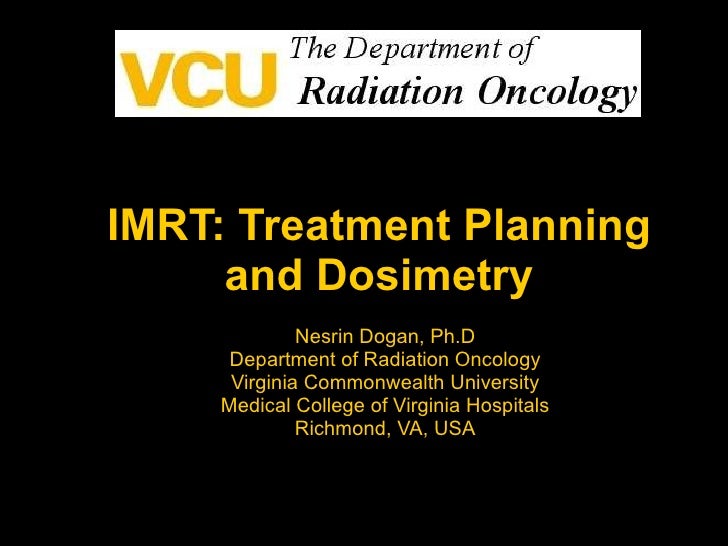 VCU The Department of Radiation Oncology

IMRT: Treatment Planning and Dosimetry

Nesrin Dogan, Ph.D
Department of Radiation Oncology
Virginia Commonwealth University
Medical College of Virginia Hospitals
Richmond, VA, USA